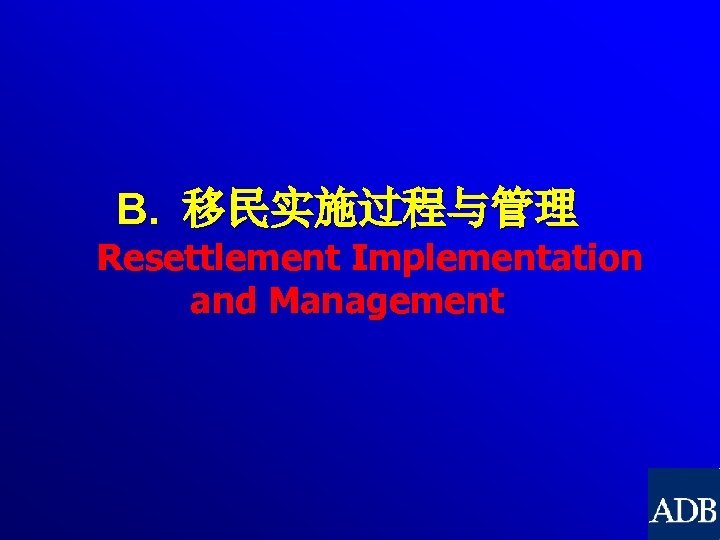 B. 移民实施过程与管理

Resettlement Implementation and Management

ADB